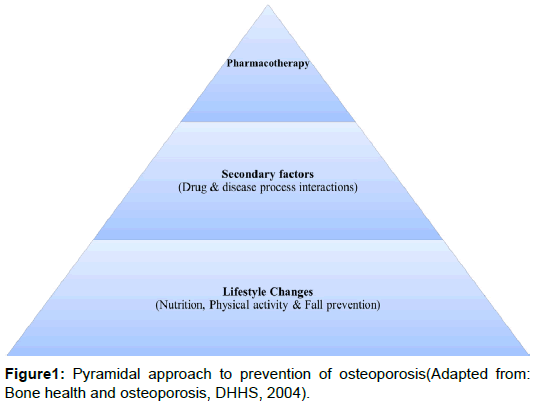 Pharmacotherapy

Secondary factors
(Drug & disease process interactions)

Lifestyle Changes
(Nutrition, Physical activity & Fall prevention)

Figure1: Pyramidal approach to prevention of osteoporosis(Adapted from: Bone health and osteoporosis, DHHS, 2004).